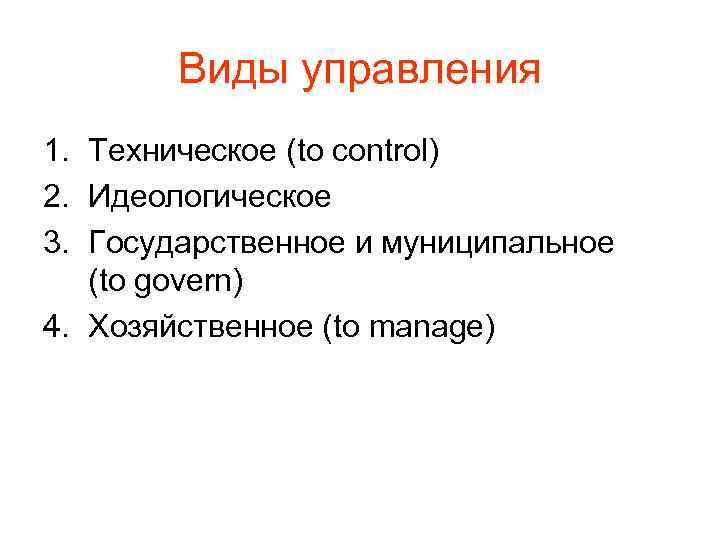 Виды управления

1. Техническое (to control)
2. Идеологическое
3. Государственное и муниципальное (to govern)
4. Хозяйственное (to manage)